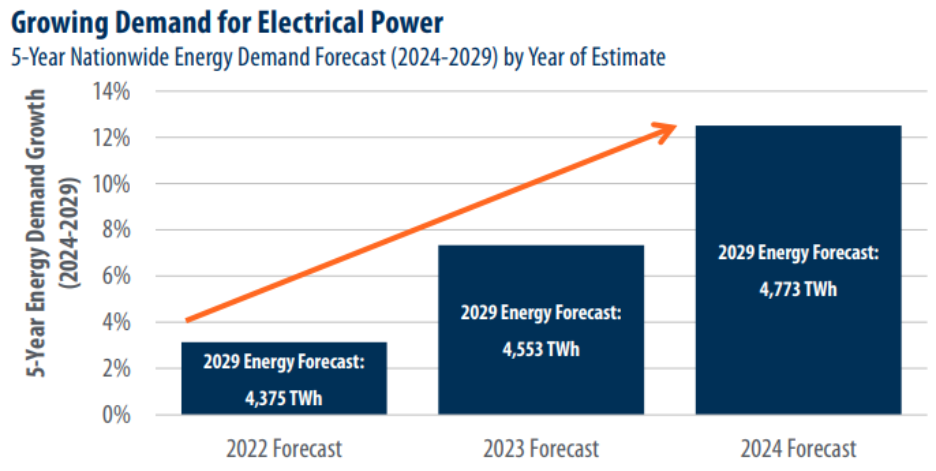 Growing Demand for Electrical Power
5-Year Nationwide Energy Demand Forecast (2024-2029) by Year of Estimate

5-Year Energy Demand Growth (2024-2029)

14%
12%
10%
8%
6%
4%
2%
0%

2029 Energy Forecast: 4,375 TWh
2029 Energy Forecast: 4,553 TWh
2029 Energy Forecast: 4,773 TWh

2022 Forecast
2023 Forecast
2024 Forecast